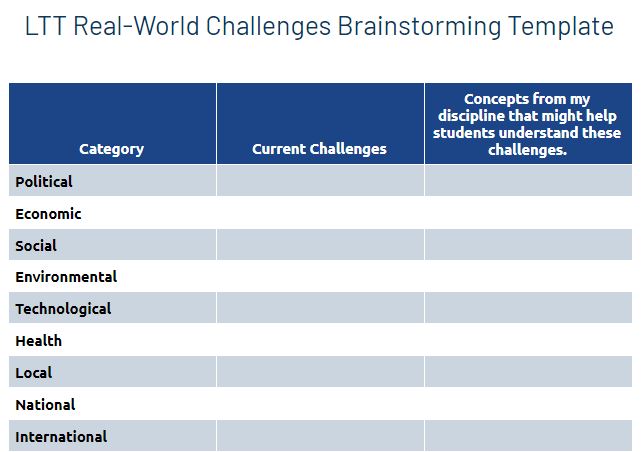 LTT Real-World Challenges Brainstorming Template

| Category | Current Challenges | Concepts from my discipline that might help students understand these challenges. |
|---|---|---|
| Political | | |
| Economic | | |
| Social | | |
| Environmental | | |
| Technological | | |
| Health | | |
| Local | | |
| National | | |
| International | | |